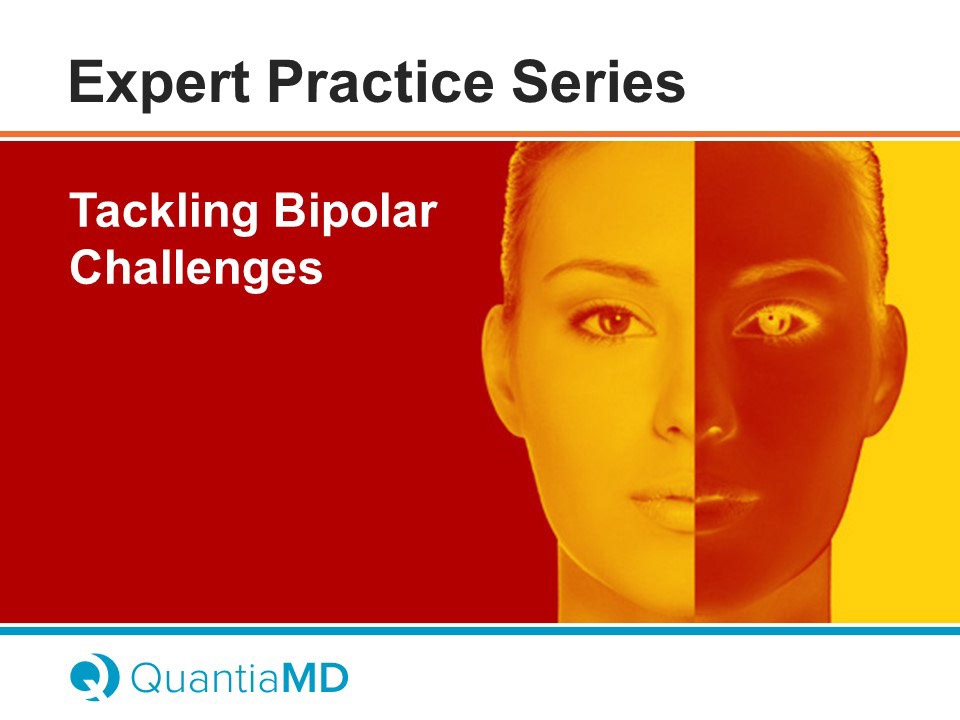 Expert Practice Series

Tackling Bipolar Challenges

QuantiaMD